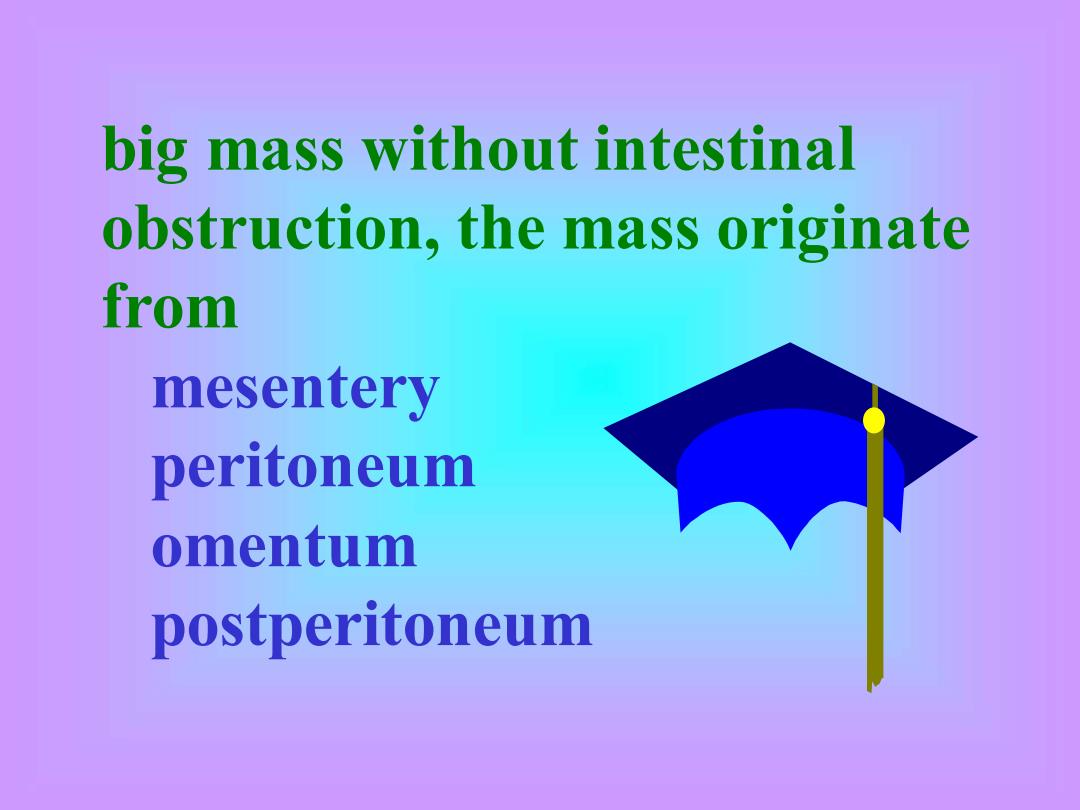 big mass without intestinal obstruction, the mass originate from

mesentery
peritoneum
omentum
postperitoneum